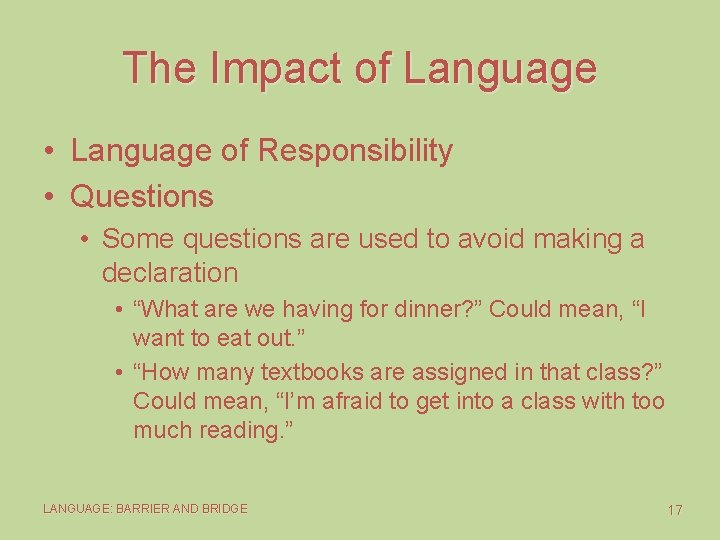 The Impact of Language

• Language of Responsibility
• Questions
 • Some questions are used to avoid making a declaration
  • “What are we having for dinner?” Could mean, “I want to eat out.”
  • “How many textbooks are assigned in that class?” Could mean, “I’m afraid to get into a class with too much reading.”

LANGUAGE: BARRIER AND BRIDGE

17